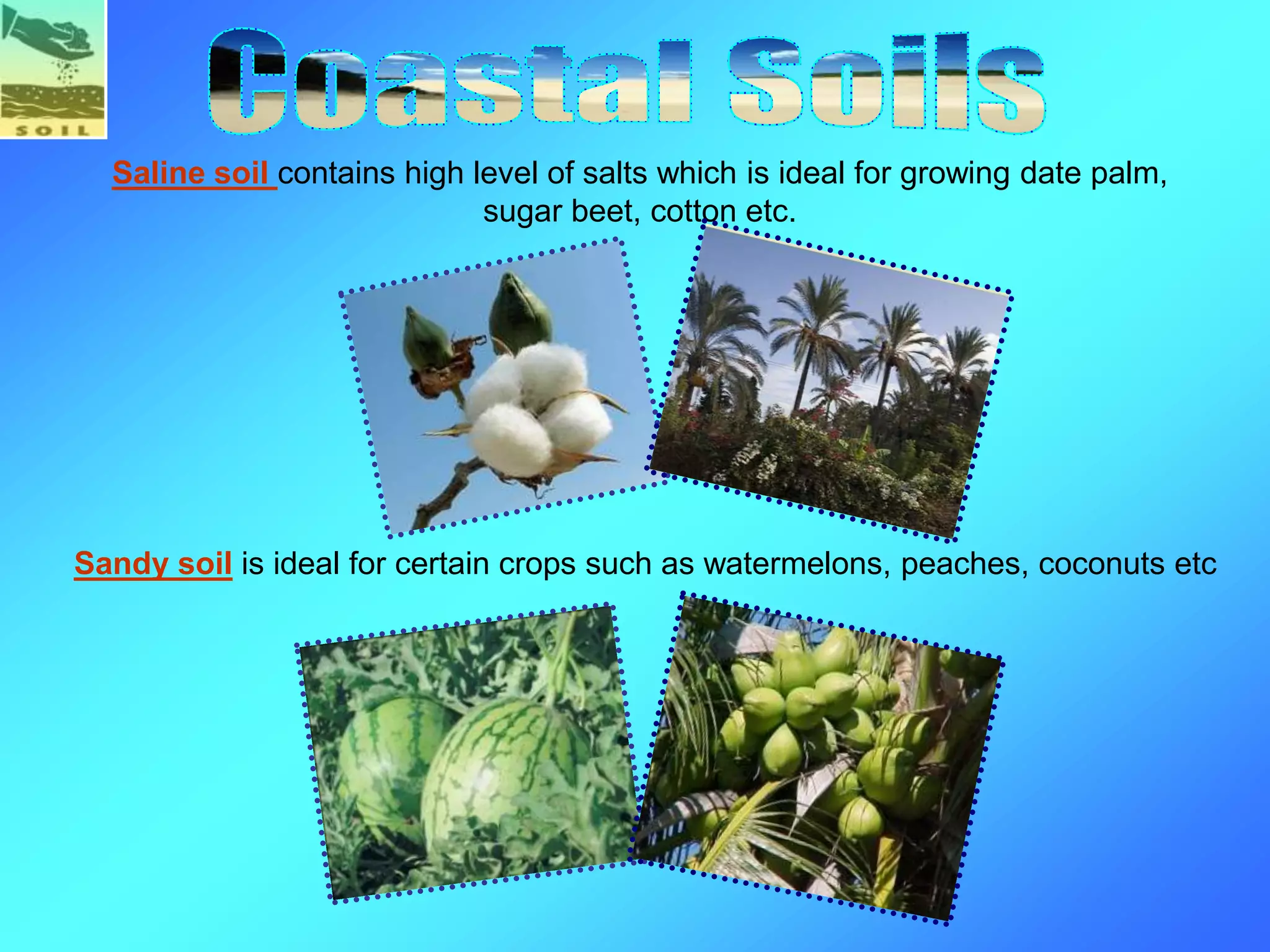 SOIL

Coastal Soils

Saline soil contains high level of salts which is ideal for growing date palm, sugar beet, cotton etc.

Sandy soil is ideal for certain crops such as watermelons, peaches, coconuts etc